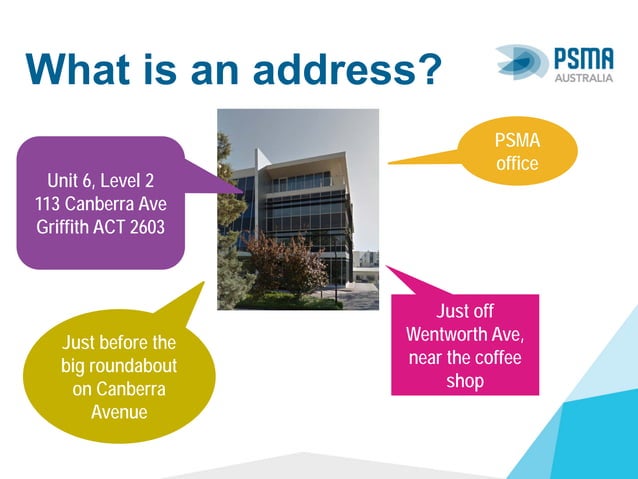 What is an address?

PSMA AUSTRALIA

Unit 6, Level 2
113 Canberra Ave
Griffith ACT 2603

PSMA office

Just before the big roundabout on Canberra Avenue

Just off Wentworth Ave, near the coffee shop